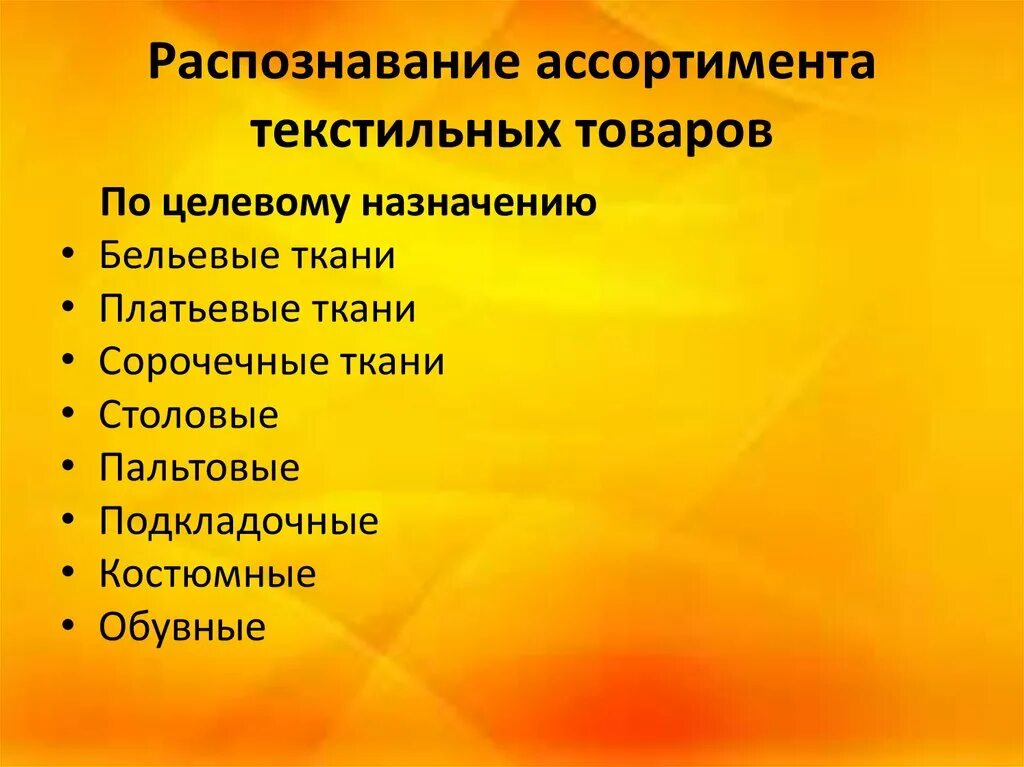 Распознавание ассортимента текстильных товаров

По целевому назначению

• Бельевые ткани
• Платьевые ткани
• Сорочечные ткани
• Столовые
• Пальтовые
• Подкладочные
• Костюмные
• Обувные